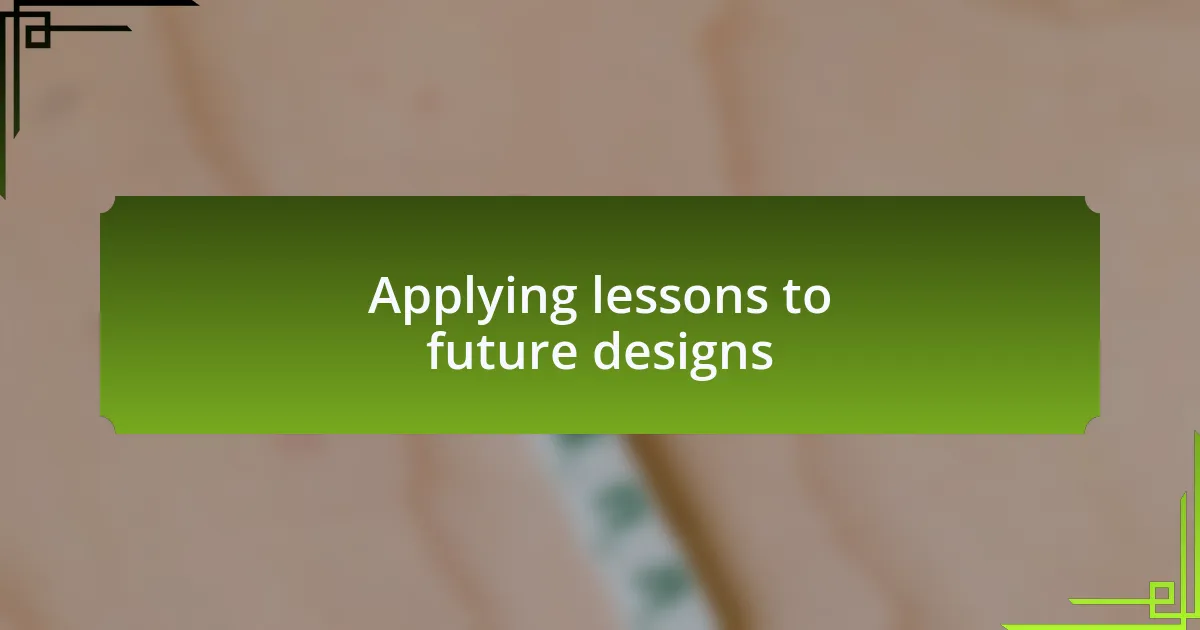 Applying lessons to future designs